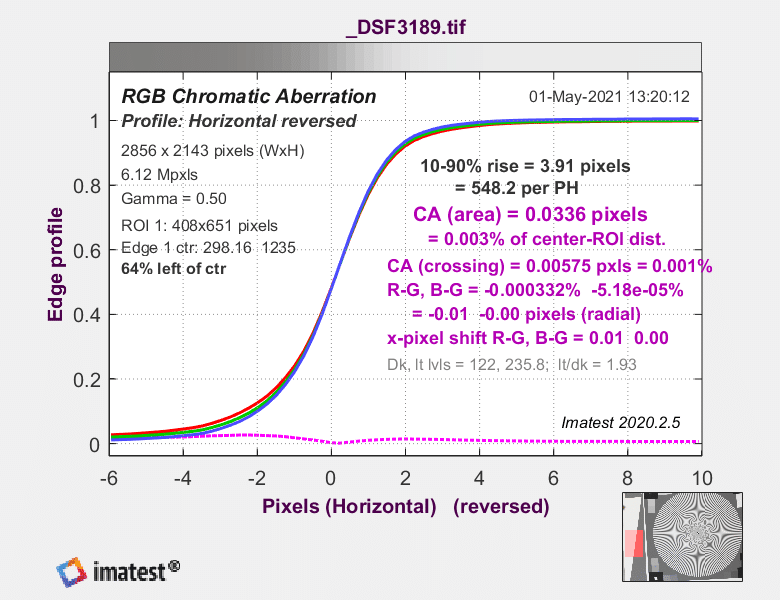 _DSF3189.tif

RGB Chromatic Aberration
Profile: Horizontal reversed

01-May-2021 13:20:12

2856 x 2143 pixels (WxH)
6.12 Mpxls
Gamma = 0.50
ROI 1: 408x651 pixels
Edge 1 ctr: 298.16 1235
64% left of ctr

10-90% rise = 3.91 pixels
= 548.2 per PH
CA (area) = 0.0336 pixels
= 0.003% of center-ROI dist.
CA (crossing) = 0.00575 pxls = 0.001%
R-G, B-G = -0.000332% -5.18e-05%
= -0.01 -0.00 pixels (radial)
x-pixel shift R-G, B-G = 0.01 0.00
Dk, lt lvls = 122, 235.8; lt/dk = 1.93

Imatest 2020.2.5

Edge profile

1
0.8
0.6
0.4
0.2
0

-6 -4 -2 0 2 4 6 8 10

Pixels (Horizontal) (reversed)

imatest®